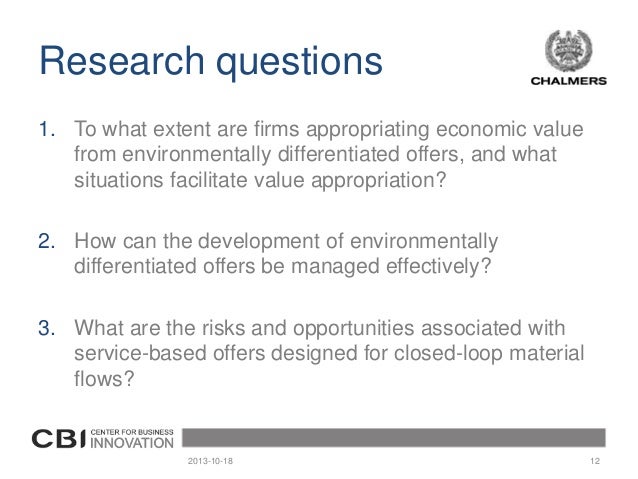 Research questions

CHALMERS

1. To what extent are firms appropriating economic value from environmentally differentiated offers, and what situations facilitate value appropriation?

2. How can the development of environmentally differentiated offers be managed effectively?

3. What are the risks and opportunities associated with service-based offers designed for closed-loop material flows?

CBI CENTER FOR BUSINESS INNOVATION

2013-10-18

12